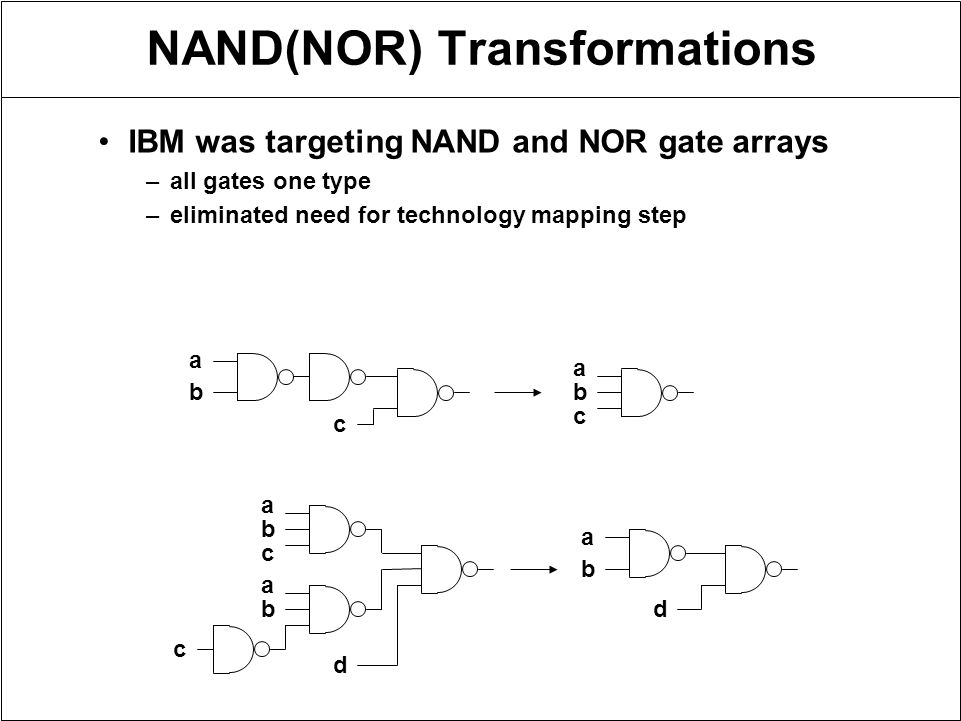 NAND(NOR) Transformations

• IBM was targeting NAND and NOR gate arrays
– all gates one type
– eliminated need for technology mapping step

a
b
c
a
b
c

a
b
c
a
b
c
d
a
b
d